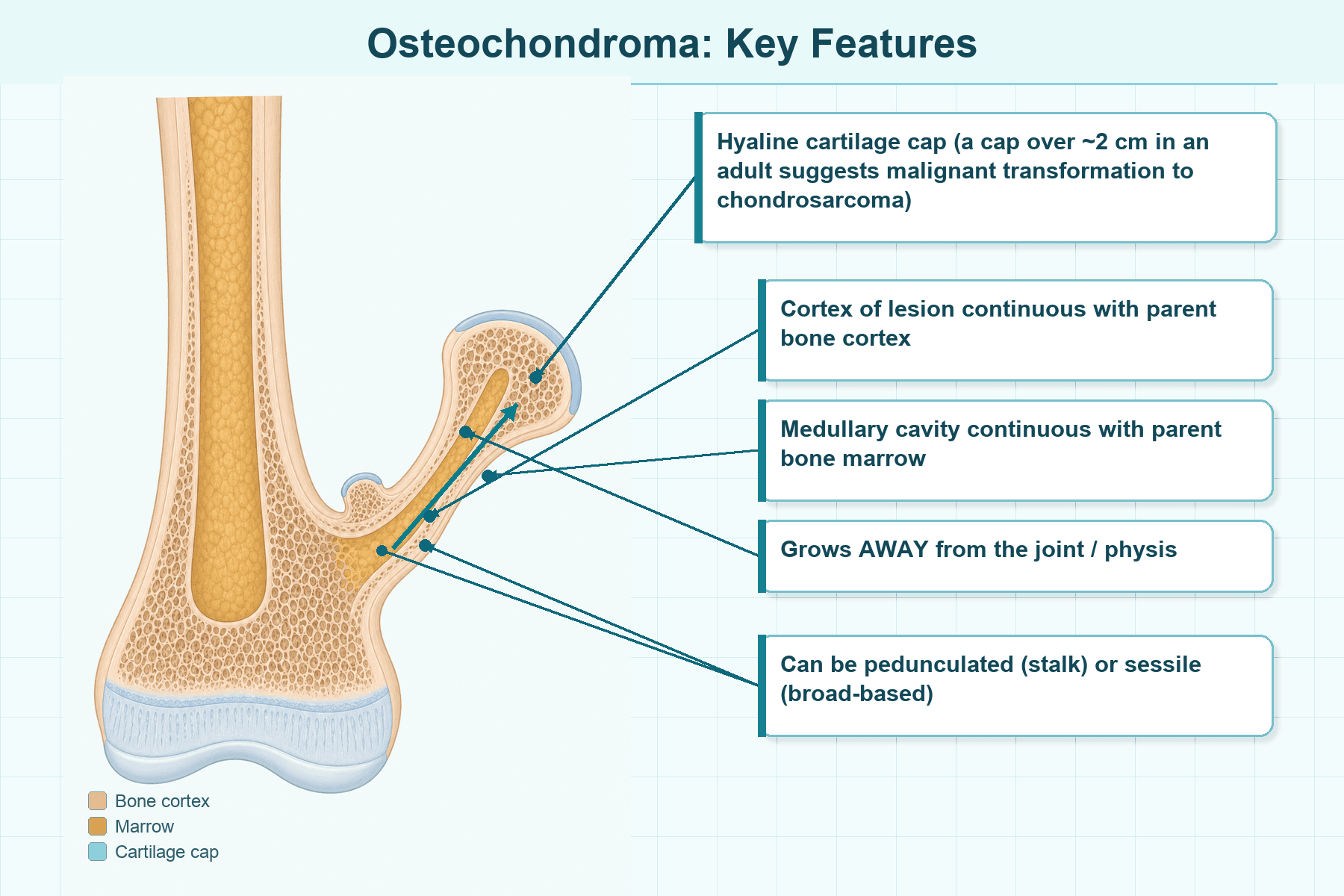 Osteochondroma: Key Features

Hyaline cartilage cap (a cap over ~2 cm in an adult suggests malignant transformation to chondrosarcoma)

Cortex of lesion continuous with parent bone cortex

Medullary cavity continuous with parent bone marrow

Grows AWAY from the joint / physis

Can be pedunculated (stalk) or sessile (broad-based)

Bone cortex
Marrow
Cartilage cap